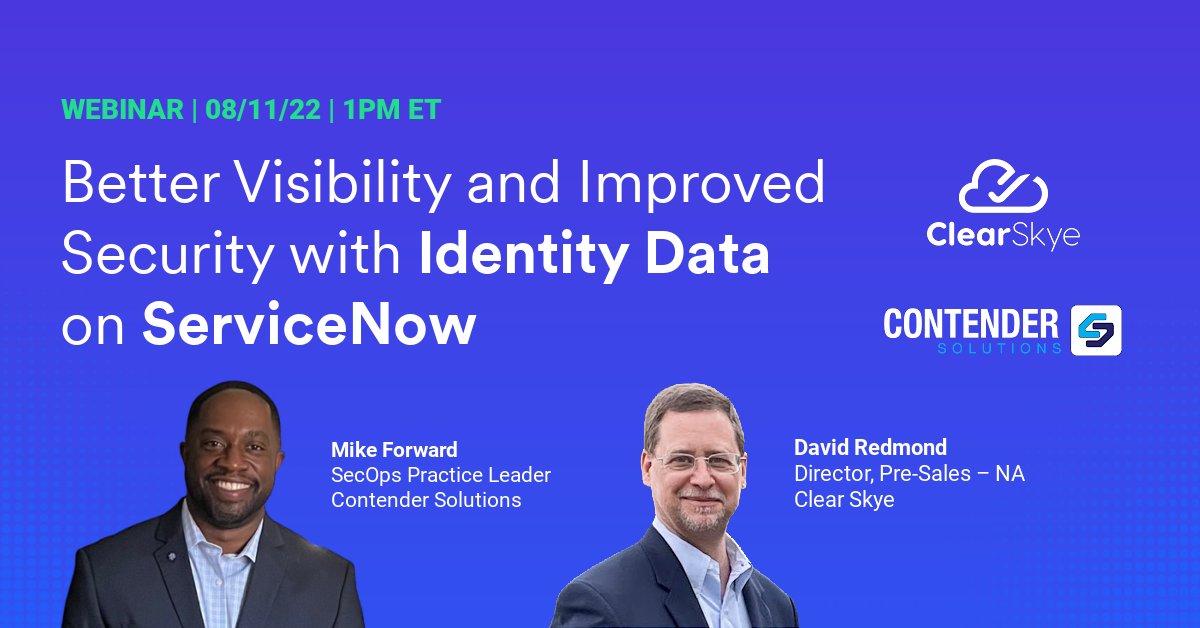 WEBINAR | 08/11/22 | 1PM ET

Better Visibility and Improved Security with Identity Data on ServiceNow

ClearSkye

CONTENDER SOLUTIONS

Mike Forward
SecOps Practice Leader
Contender Solutions

David Redmond
Director, Pre-Sales – NA
Clear Skye